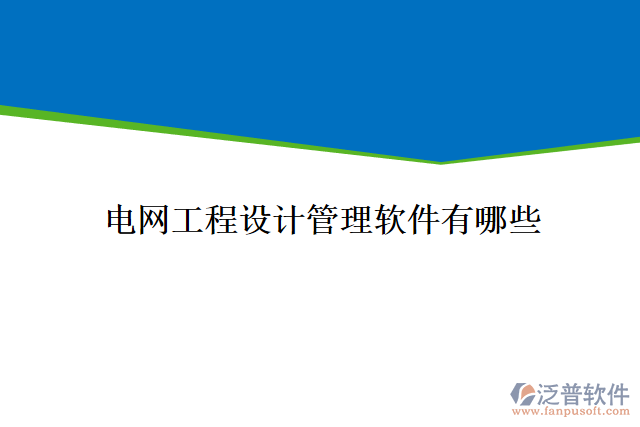 电网工程设计管理软件有哪些

泛普软件
www.fanpusoft.com